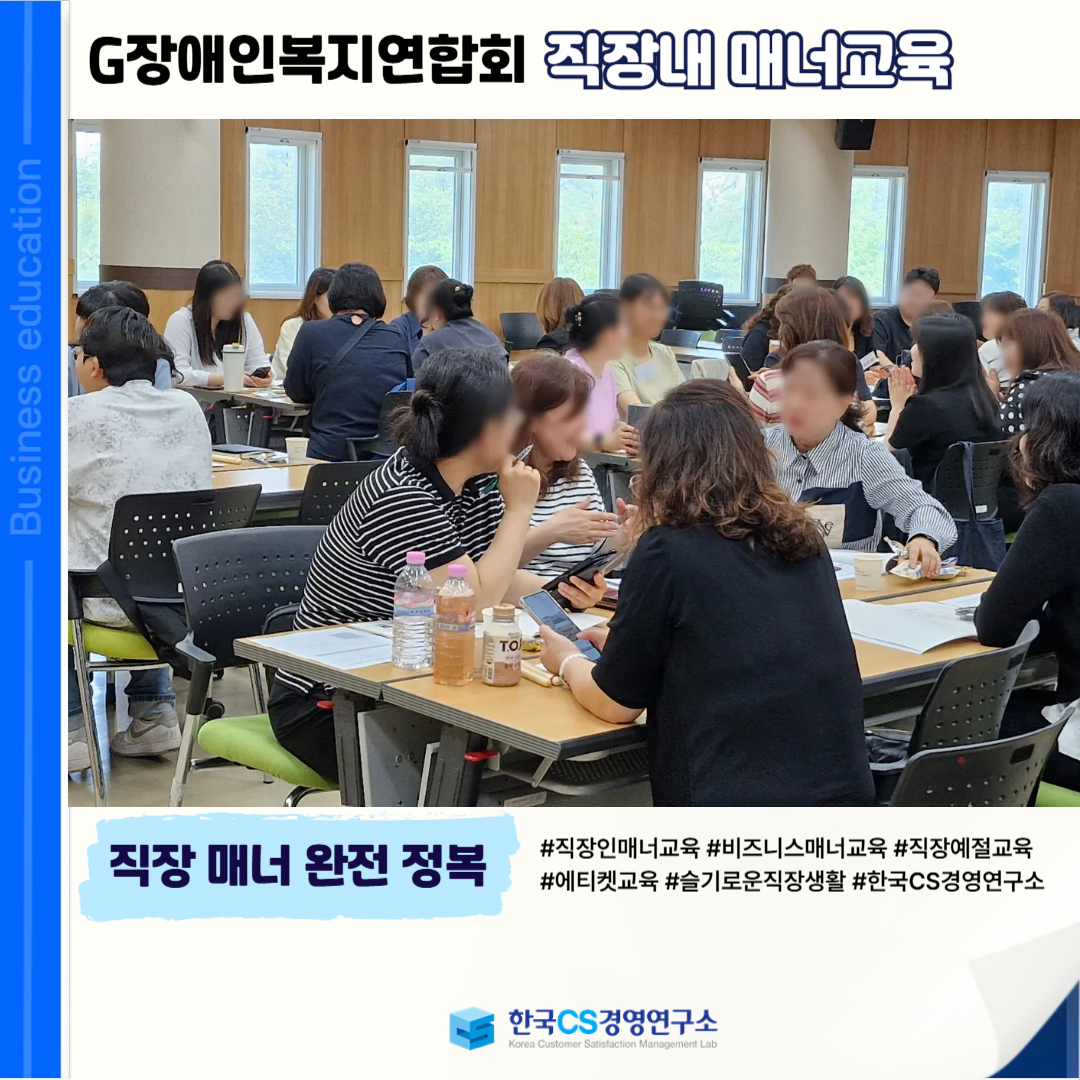 Business education

G장애인복지연합회 직장내 매너교육

TO

직장 매너 완전 정복

#직장인매너교육 #비즈니스매너교육 #직장예절교육 #에티켓교육 #슬기로운직장생활 #한국CS경영연구소

한국CS경영연구소
Korea Customer Satisfaction Management Lab